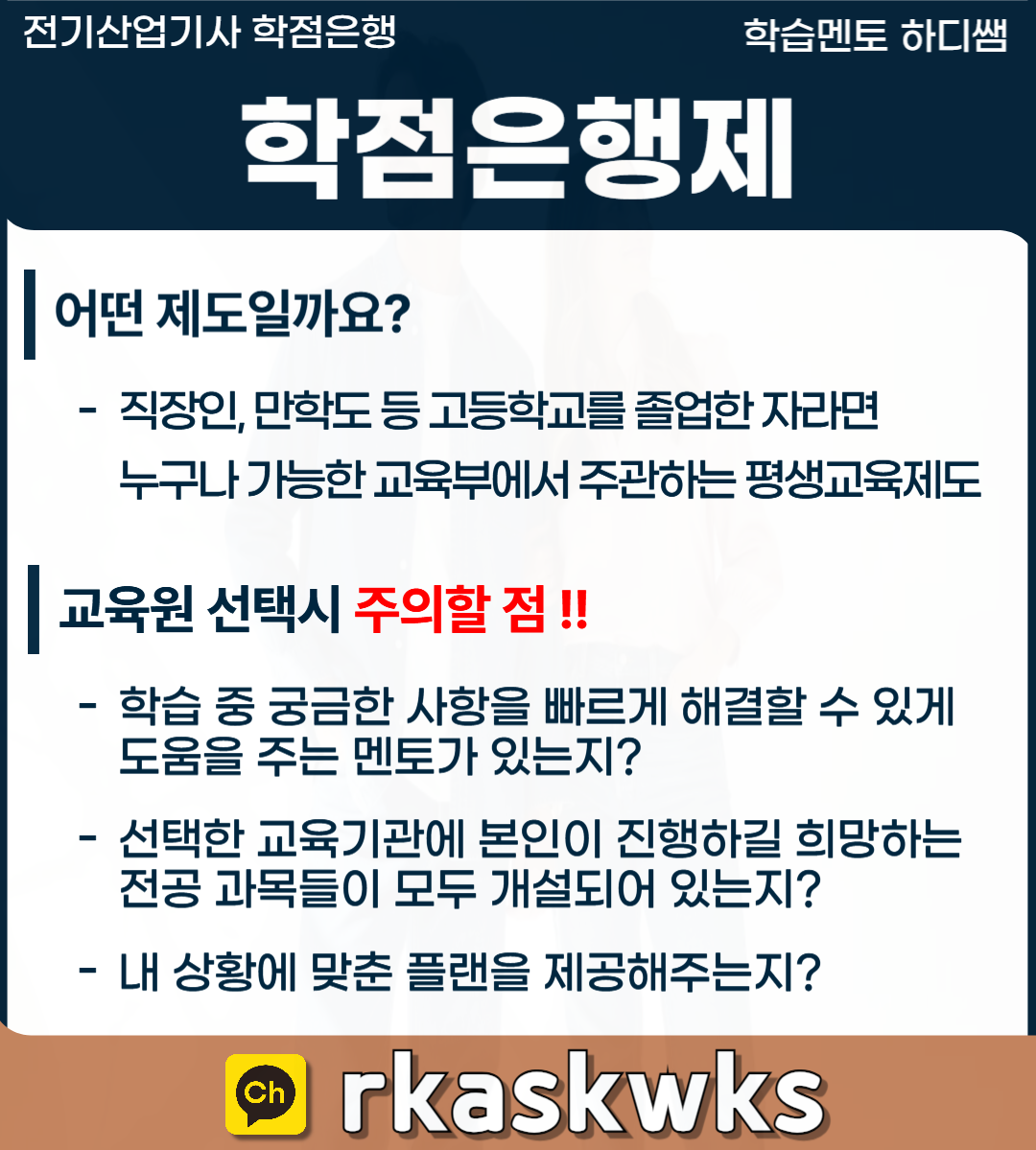 전기산업기사 학점은행

학습멘토 하디쌤

학점은행제

어떤 제도일까요?

- 직장인, 만학도 등 고등학교를 졸업한 자라면 누구나 가능한 교육부에서 주관하는 평생교육제도

교육원 선택시 주의할 점 !!

- 학습 중 궁금한 사항을 빠르게 해결할 수 있게 도움을 주는 멘토가 있는지?

- 선택한 교육기관에 본인이 진행하길 희망하는 전공 과목들이 모두 개설되어 있는지?

- 내 상황에 맞춘 플랜을 제공해주는지?

Ch

rkaskwks